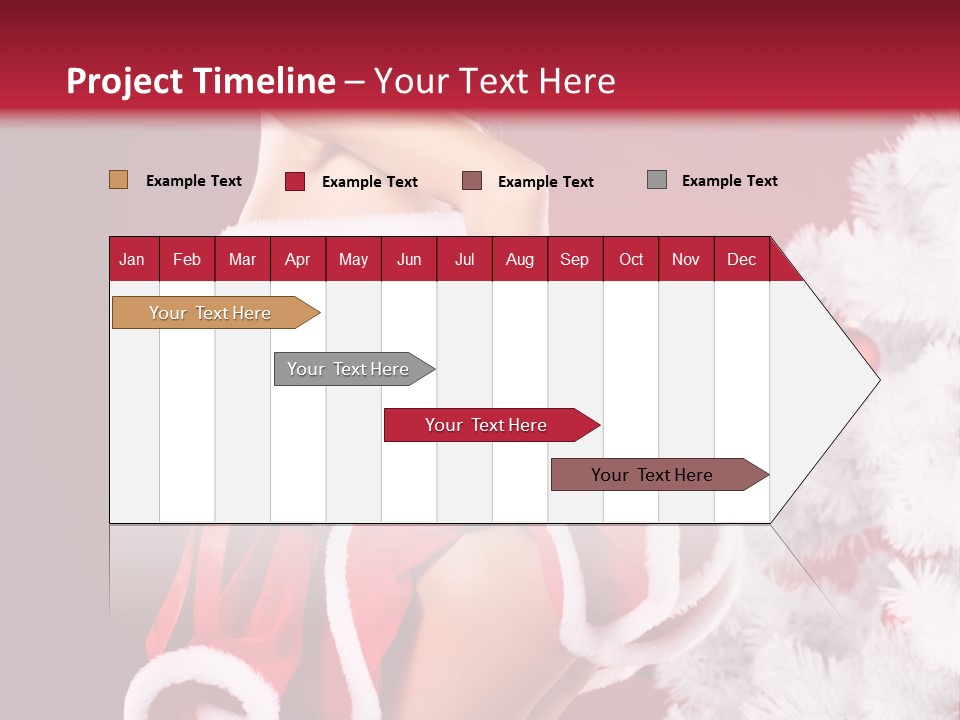 Project Timeline – Your Text Here

Example Text
Example Text
Example Text
Example Text

| Jan | Feb | Mar | Apr | May | Jun | Jul | Aug | Sep | Oct | Nov | Dec |
|---|---|---|---|---|---|---|---|---|---|---|---|

Your Text Here
Your Text Here
Your Text Here
Your Text Here